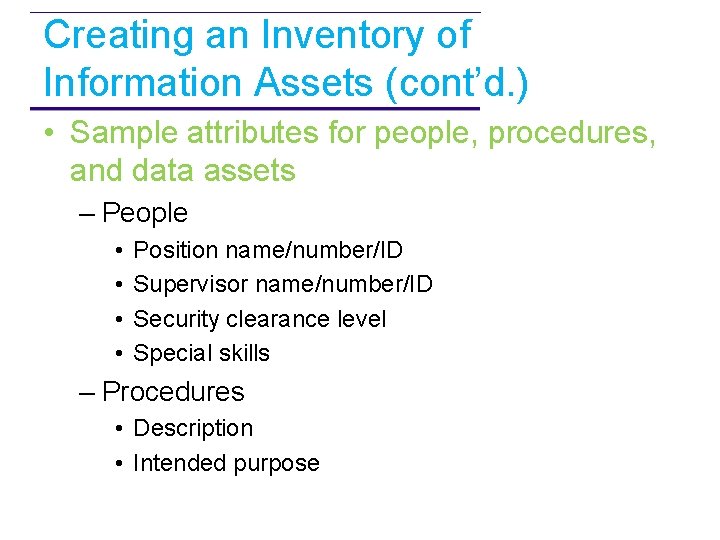 Creating an Inventory of Information Assets (cont'd.)

• Sample attributes for people, procedures, and data assets
  – People
    • Position name/number/ID
    • Supervisor name/number/ID
    • Security clearance level
    • Special skills
  – Procedures
    • Description
    • Intended purpose